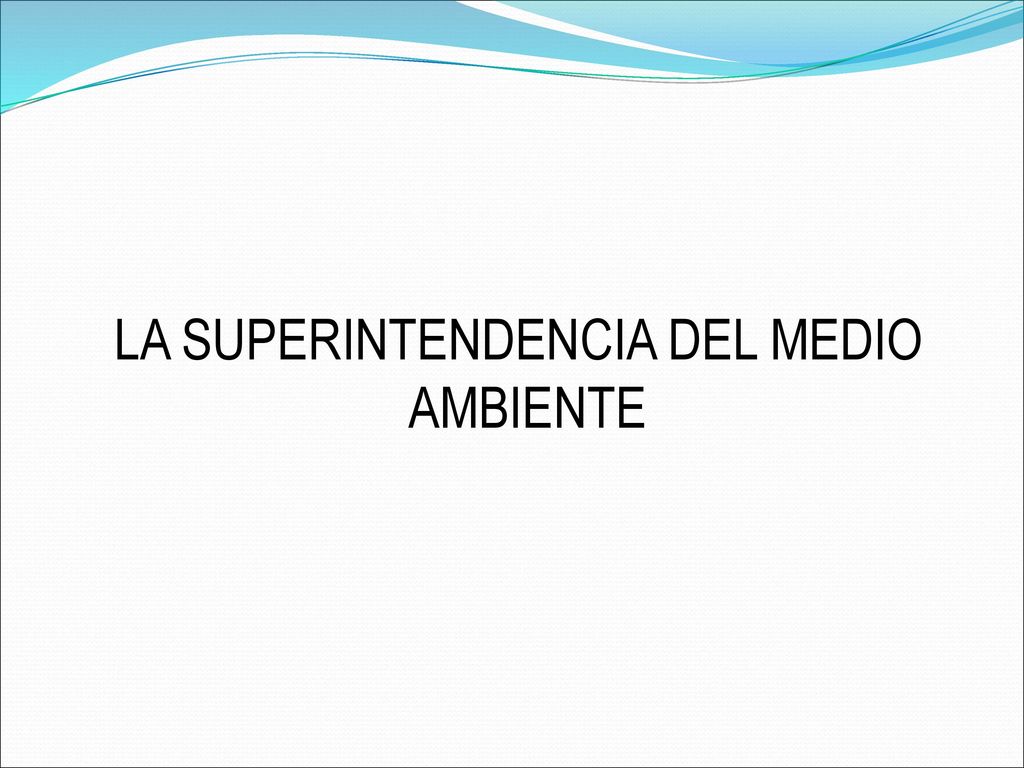 LA SUPERINTENDENCIA DEL MEDIO AMBIENTE